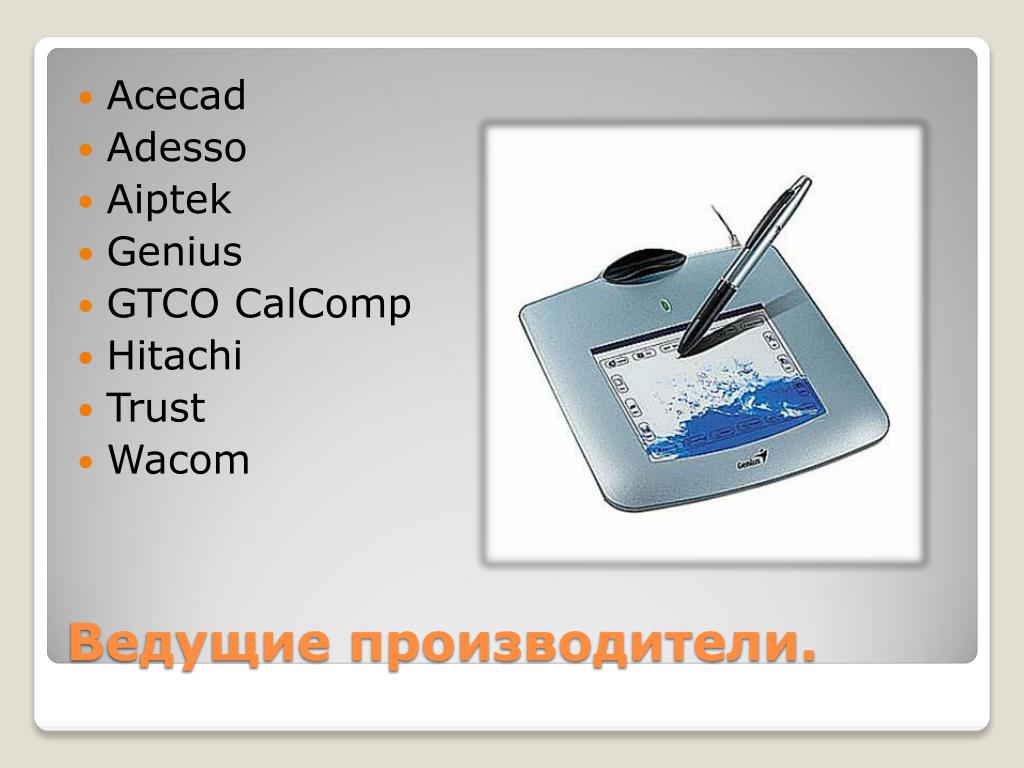 - Acecad
- Adesso
- Aiptek
- Genius
- GTCO CalComp
- Hitachi
- Trust
- Wacom

Genius

Ведущие производители.